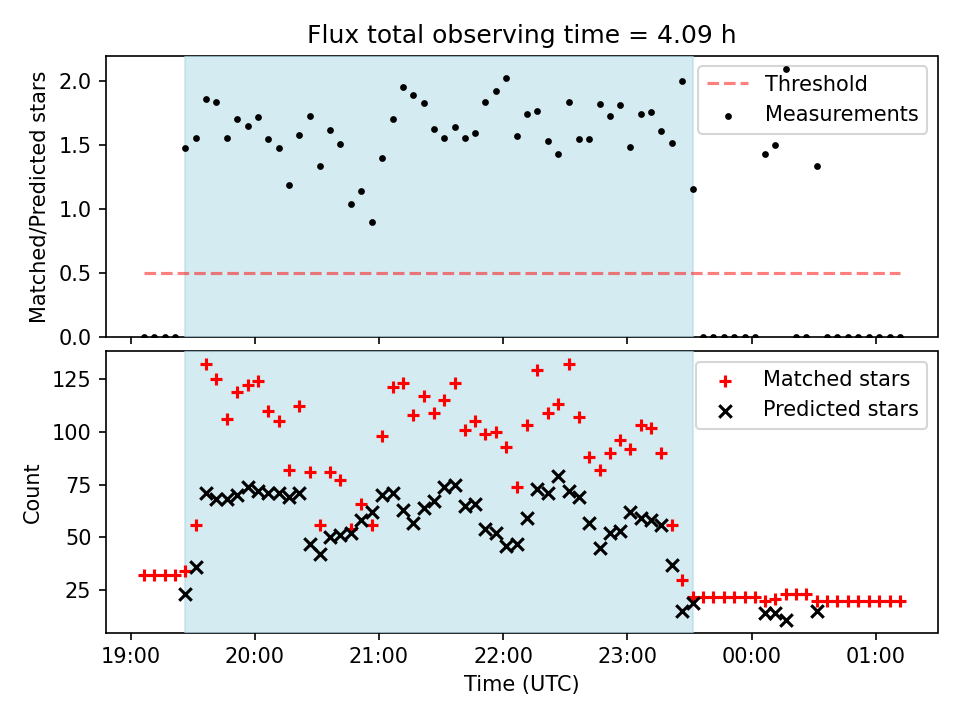 Flux total observing time = 4.09 h

Matched/Predicted stars

2.0
1.5
1.0
0.5
0.0

Threshold
Measurements

Count

125
100
75
50
25

Matched stars
Predicted stars

19:00 20:00 21:00 22:00 23:00 00:00 01:00

Time (UTC)